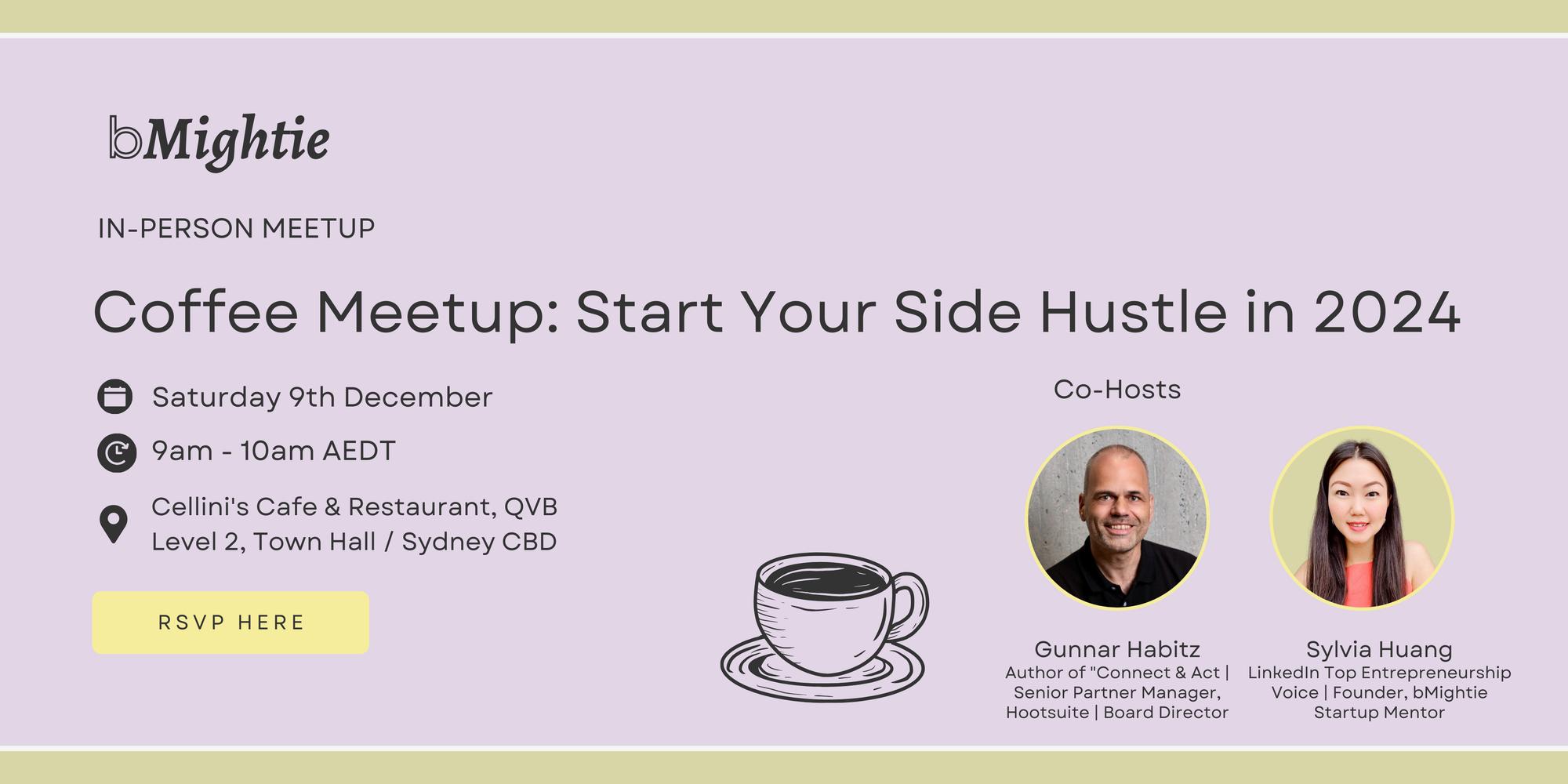 bMightie

IN-PERSON MEETUP

Coffee Meetup: Start Your Side Hustle in 2024

Saturday 9th December

9am - 10am AEDT

Cellini's Cafe & Restaurant, QVB
Level 2, Town Hall / Sydney CBD

RSVP HERE

Co-Hosts

Gunnar Habitz
Author of "Connect & Act | Senior Partner Manager, Hootsuite | Board Director

Sylvia Huang
LinkedIn Top Entrepreneurship Voice | Founder, bMightie Startup Mentor